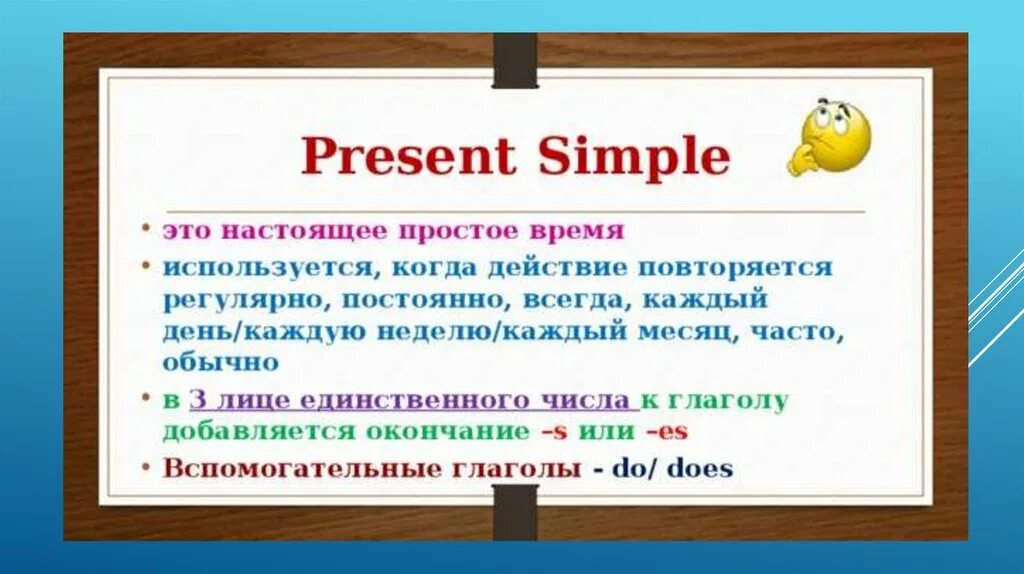 Present Simple

• это настоящее простое время

• используется, когда действие повторяется регулярно, постоянно, всегда, каждый день/каждую неделю/каждый месяц, часто, обычно

• в 3 лице единственного числа к глаголу добавляется окончание –s или –es

• Вспомогательные глаголы - do/ does